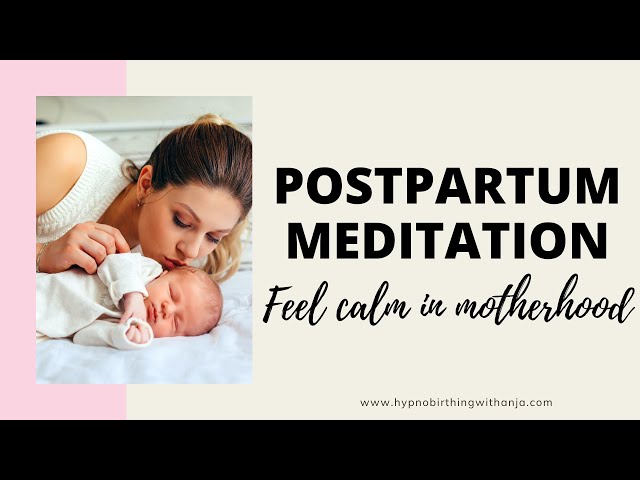 POSTPARTUM MEDITATION

Feel calm in motherhood

www.hypnobirthingwithanja.com